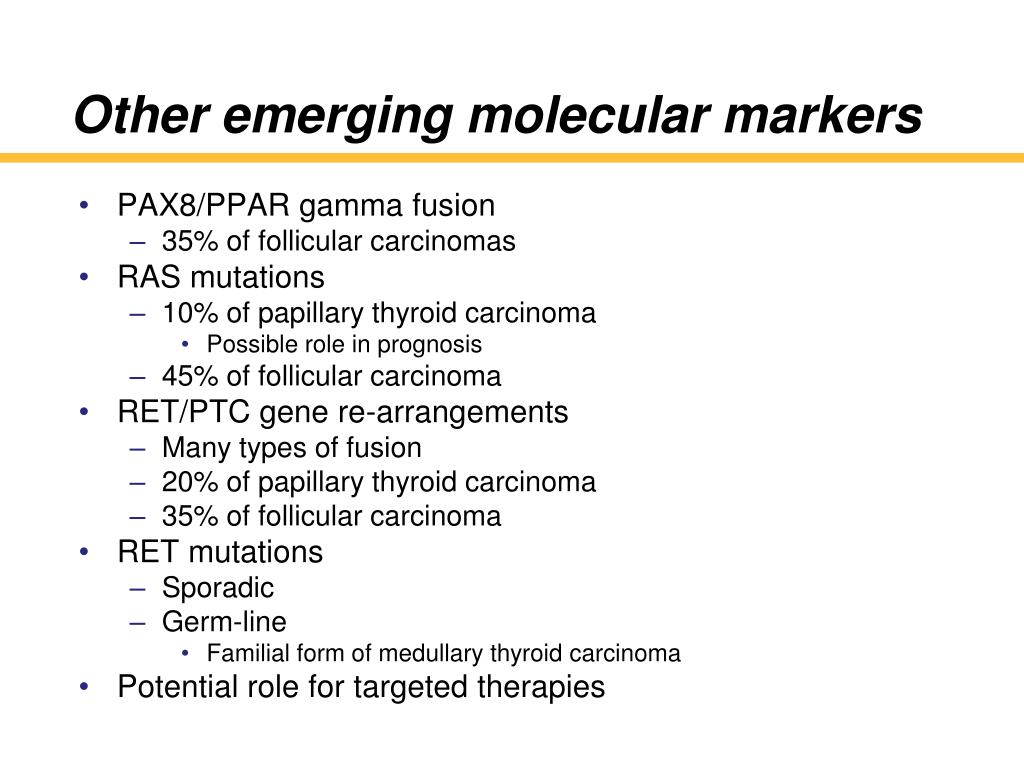 Other emerging molecular markers

• PAX8/PPAR gamma fusion
  – 35% of follicular carcinomas
• RAS mutations
  – 10% of papillary thyroid carcinoma
    • Possible role in prognosis
  – 45% of follicular carcinoma
• RET/PTC gene re-arrangements
  – Many types of fusion
  – 20% of papillary thyroid carcinoma
  – 35% of follicular carcinoma
• RET mutations
  – Sporadic
  – Germ-line
    • Familial form of medullary thyroid carcinoma
• Potential role for targeted therapies